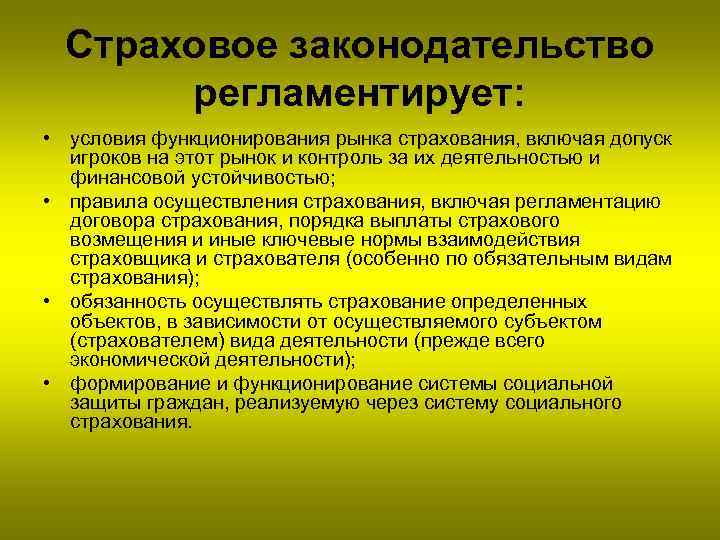 Страховое законодательство регламентирует:

• условия функционирования рынка страхования, включая допуск игроков на этот рынок и контроль за их деятельностью и финансовой устойчивостью;
• правила осуществления страхования, включая регламентацию договора страхования, порядка выплаты страхового возмещения и иные ключевые нормы взаимодействия страховщика и страхователя (особенно по обязательным видам страхования);
• обязанность осуществлять страхование определенных объектов, в зависимости от осуществляемого субъектом (страхователем) вида деятельности (прежде всего экономической деятельности);
• формирование и функционирование системы социальной защиты граждан, реализуемую через систему социального страхования.